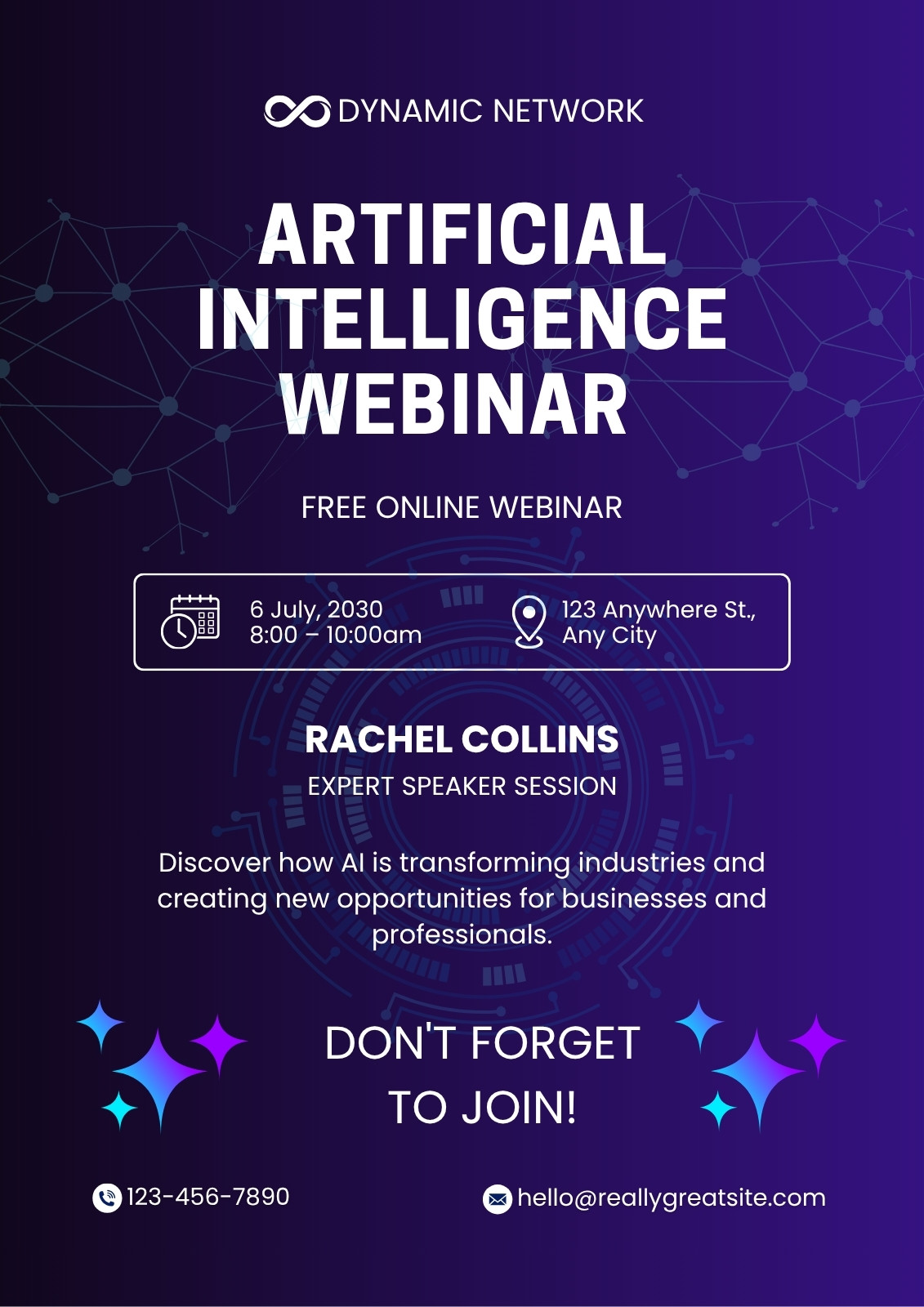 DYNAMIC NETWORK

ARTIFICIAL INTELLIGENCE WEBINAR

FREE ONLINE WEBINAR

6 July, 2030
8:00 – 10:00am

123 Anywhere St., Any City

RACHEL COLLINS
EXPERT SPEAKER SESSION

Discover how AI is transforming industries and creating new opportunities for businesses and professionals.

DON'T FORGET TO JOIN!

123-456-7890

hello@reallygreatsite.com